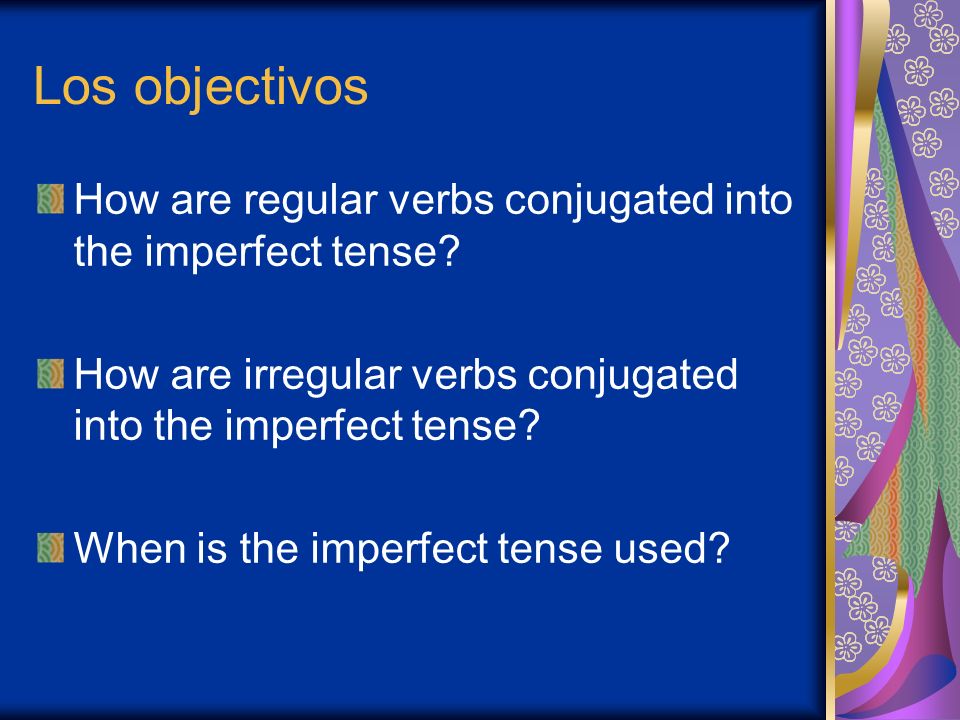 Los objectivos

How are regular verbs conjugated into the imperfect tense?

How are irregular verbs conjugated into the imperfect tense?

When is the imperfect tense used?